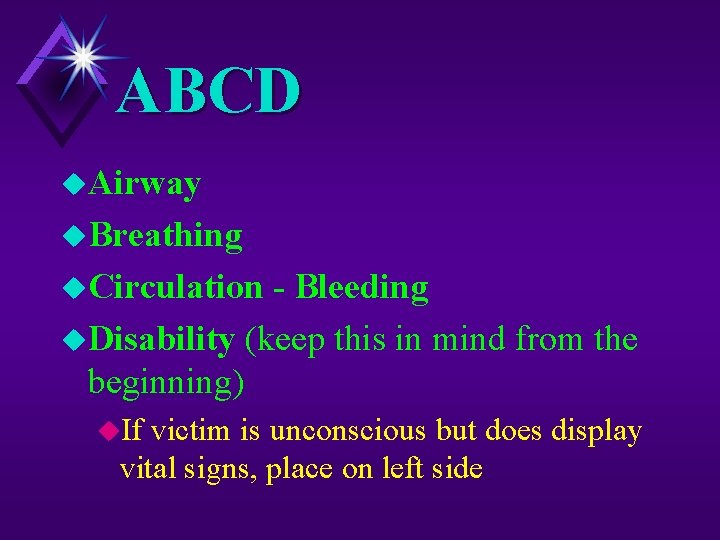 ABCD

Airway

Breathing

Circulation - Bleeding

Disability (keep this in mind from the beginning)

If victim is unconscious but does display vital signs, place on left side